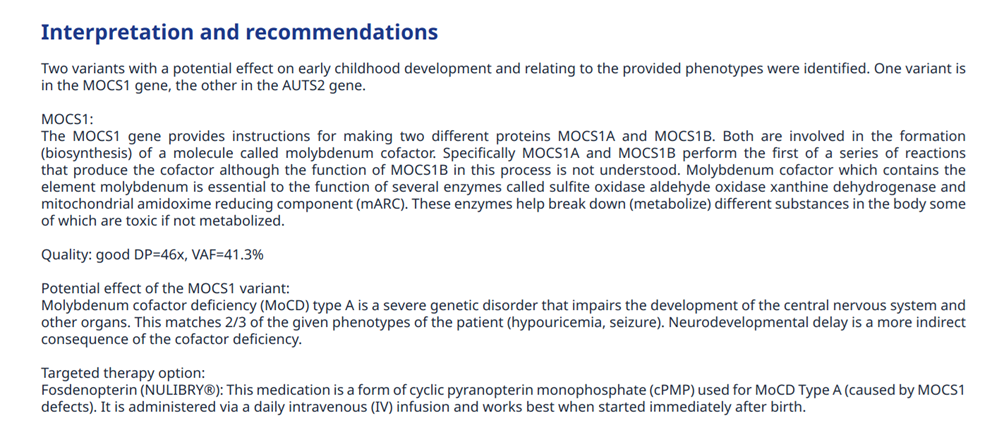 Interpretation and recommendations

Two variants with a potential effect on early childhood development and relating to the provided phenotypes were identified. One variant is in the MOCS1 gene, the other in the AUTS2 gene.

MOCS1:
The MOCS1 gene provides instructions for making two different proteins MOCS1A and MOCS1B. Both are involved in the formation (biosynthesis) of a molecule called molybdenum cofactor. Specifically MOCS1A and MOCS1B perform the first of a series of reactions that produce the cofactor although the function of MOCS1B in this process is not understood. Molybdenum cofactor which contains the element molybdenum is essential to the function of several enzymes called sulfite oxidase aldehyde oxidase xanthine dehydrogenase and mitochondrial amidoxime reducing component (mARC). These enzymes help break down (metabolize) different substances in the body some of which are toxic if not metabolized.

Quality: good DP=46x, VAF=41.3%

Potential effect of the MOCS1 variant:
Molybdenum cofactor deficiency (MoCD) type A is a severe genetic disorder that impairs the development of the central nervous system and other organs. This matches 2/3 of the given phenotypes of the patient (hypouricemia, seizure). Neurodevelopmental delay is a more indirect consequence of the cofactor deficiency.

Targeted therapy option:
Fosdenopterin (NULIBRY®): This medication is a form of cyclic pyranopterin monophosphate (cPMP) used for MoCD Type A (caused by MOCS1 defects). It is administered via a daily intravenous (IV) infusion and works best when started immediately after birth.